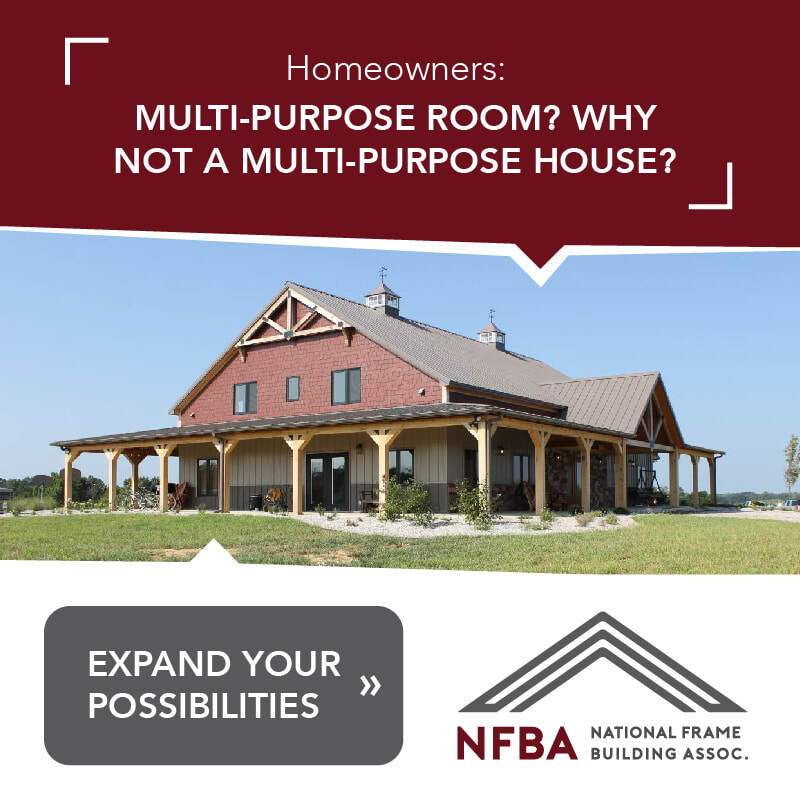 Homeowners:

MULTI-PURPOSE ROOM? WHY NOT A MULTI-PURPOSE HOUSE?

EXPAND YOUR POSSIBILITIES »

NFBA NATIONAL FRAME BUILDING ASSOC.